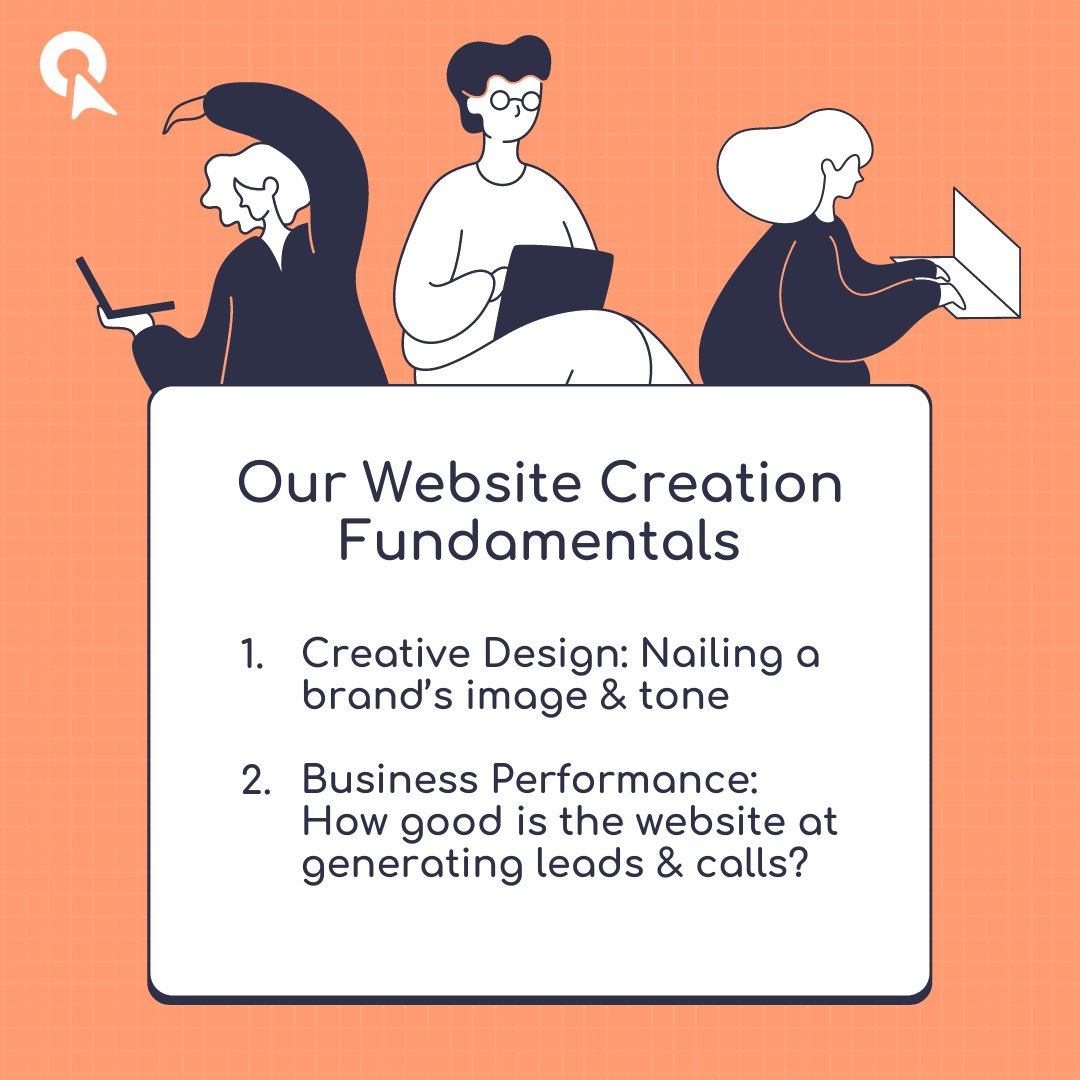 Our Website Creation Fundamentals

1. Creative Design: Nailing a brand’s image & tone

2. Business Performance: How good is the website at generating leads & calls?